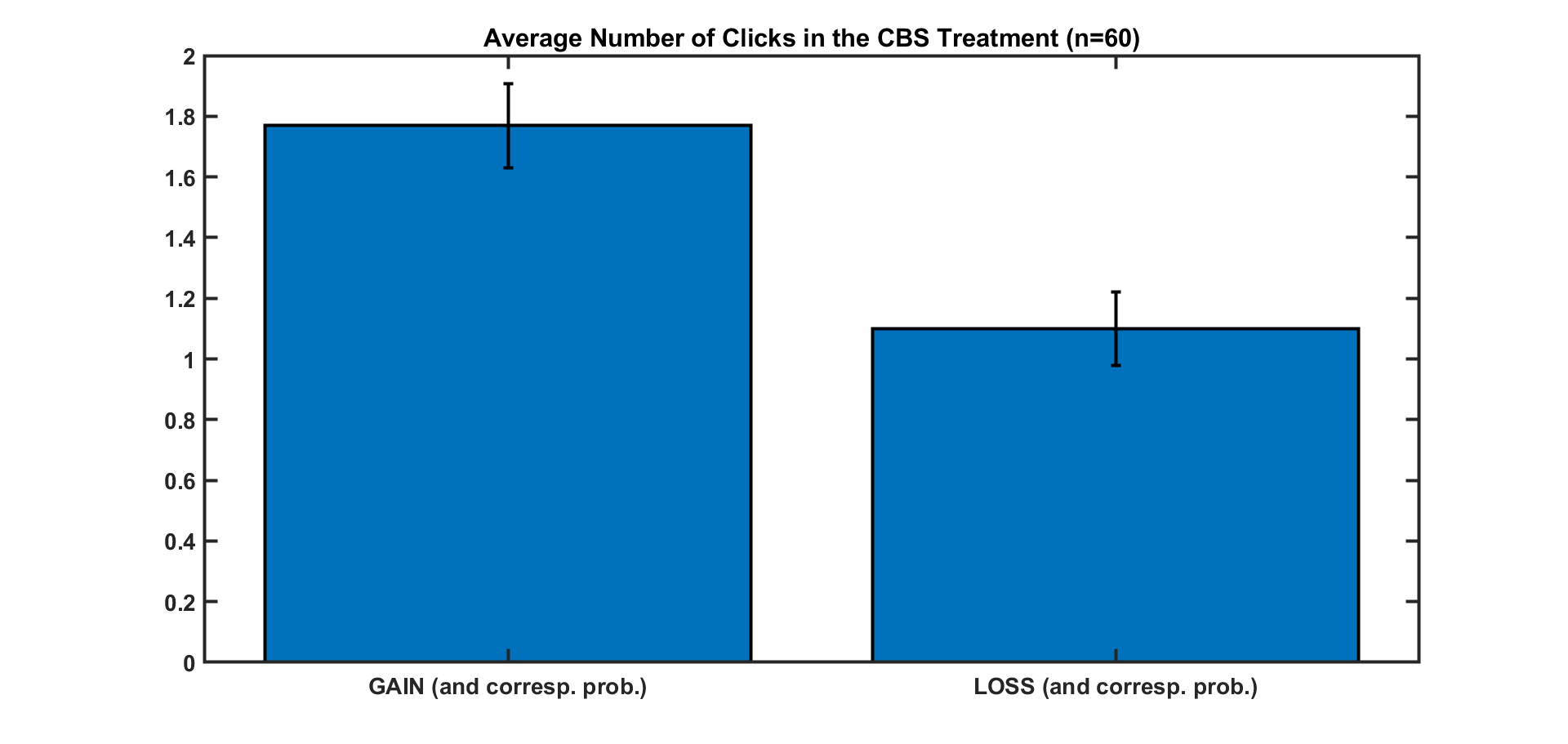 Average Number of Clicks in the CBS Treatment (n=60)

2
1.8
1.6
1.4
1.2
1
0.8
0.6
0.4
0.2
0

GAIN (and corresp. prob.)
LOSS (and corresp. prob.)